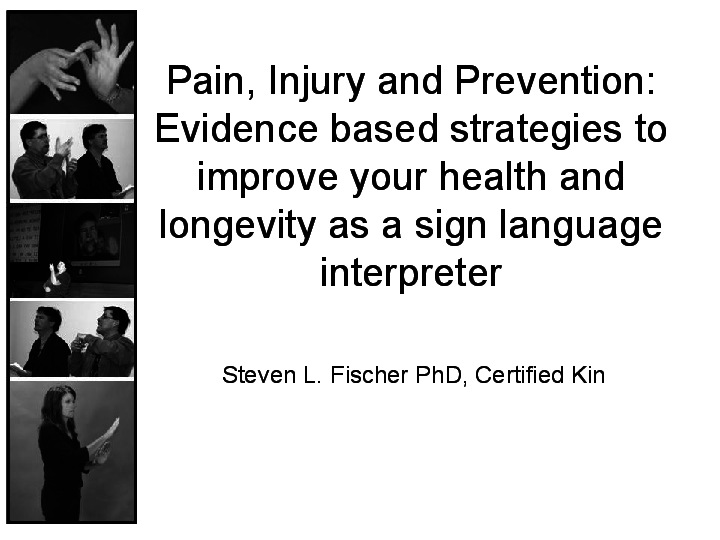 Pain, Injury and Prevention: Evidence based strategies to improve your health and longevity as a sign language interpreter

Steven L. Fischer PhD, Certified Kin